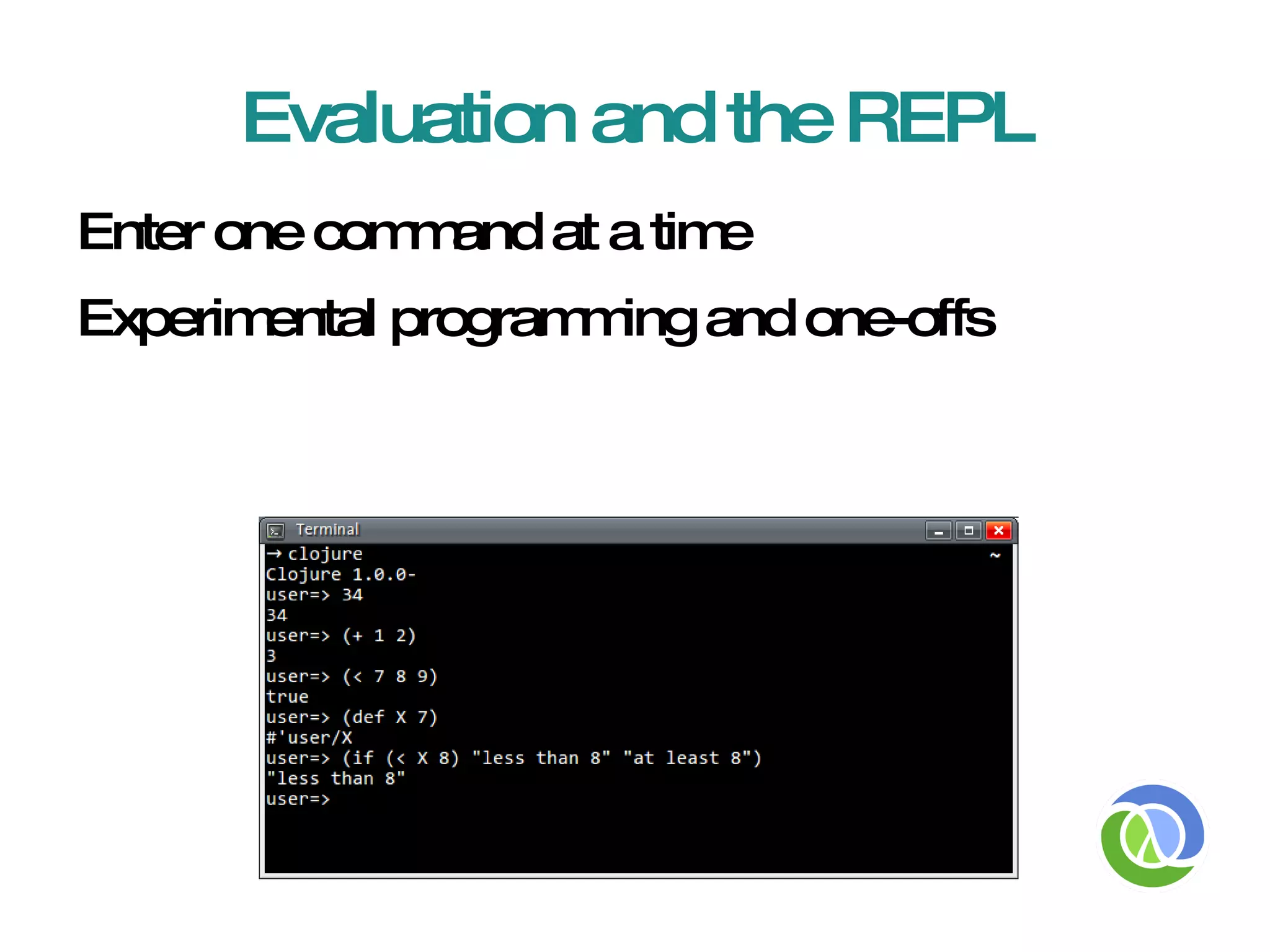 Evaluation and the REPL

Enter one command at a time

Experimental programming and one-offs

Terminal

→ clojure
~
Clojure 1.0.0-
user=> 34
34
user=> (+ 1 2)
3
user=> (< 7 8 9)
true
user=> (def X 7)
#'user/X
user=> (if (< X 8) "less than 8" "at least 8")
"less than 8"
user=>